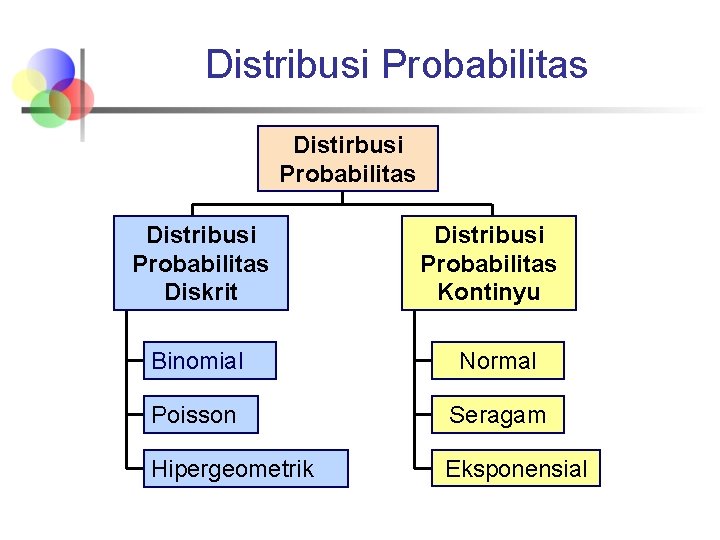 Distribusi Probabilitas

Distirbusi Probabilitas

Distribusi Probabilitas Diskrit

Binomial

Poisson

Hipergeometrik

Distribusi Probabilitas Kontinyu

Normal

Seragam

Eksponensial